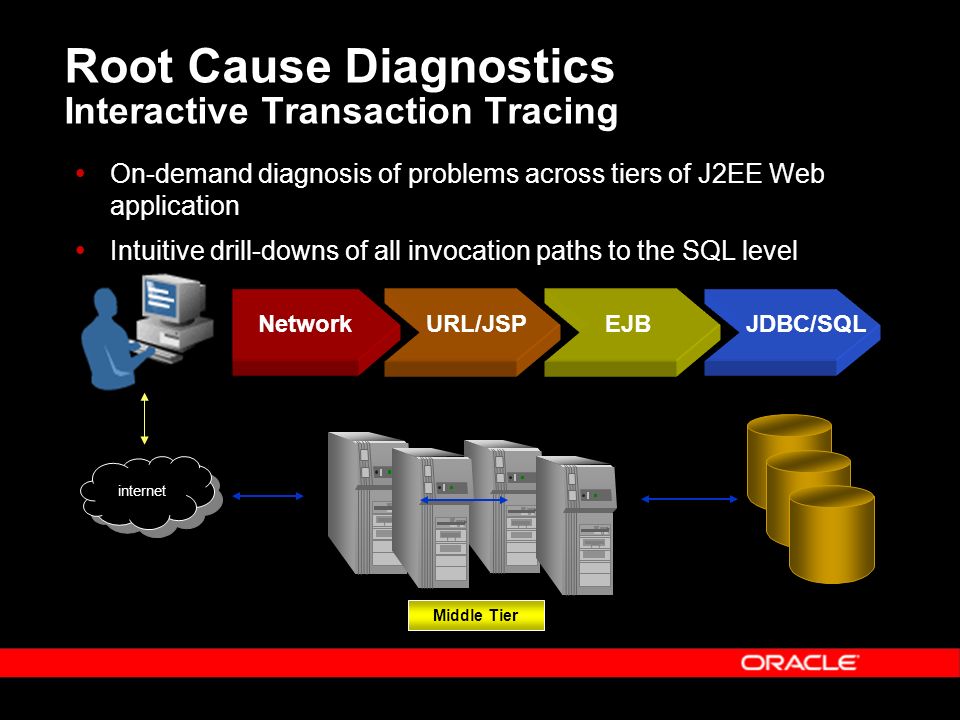 Root Cause Diagnostics
Interactive Transaction Tracing

• On-demand diagnosis of problems across tiers of J2EE Web application
• Intuitive drill-downs of all invocation paths to the SQL level

Network
URL/JSP
EJB
JDBC/SQL

internet

Middle Tier

ORACLE